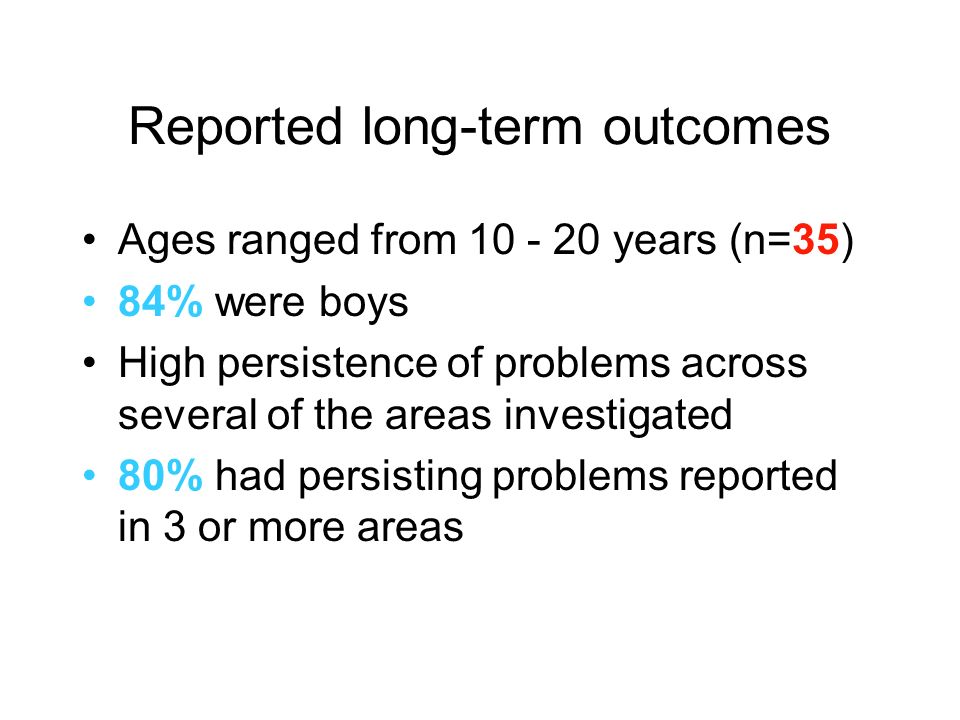 Reported long-term outcomes

• Ages ranged from 10 - 20 years (n=35)
• 84% were boys
• High persistence of problems across several of the areas investigated
• 80% had persisting problems reported in 3 or more areas